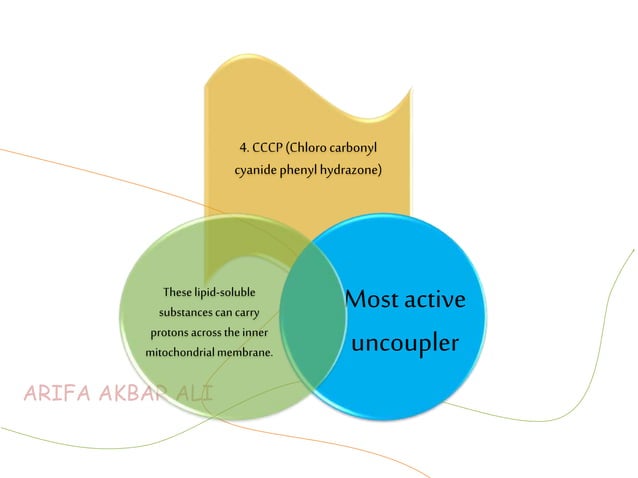 4. CCCP (Chloro carbonyl cyanide phenyl hydrazone)

These lipid-soluble substances can carry protons across the inner mitochondrial membrane.

Most active uncoupler

ARIFA AKBAR ALI